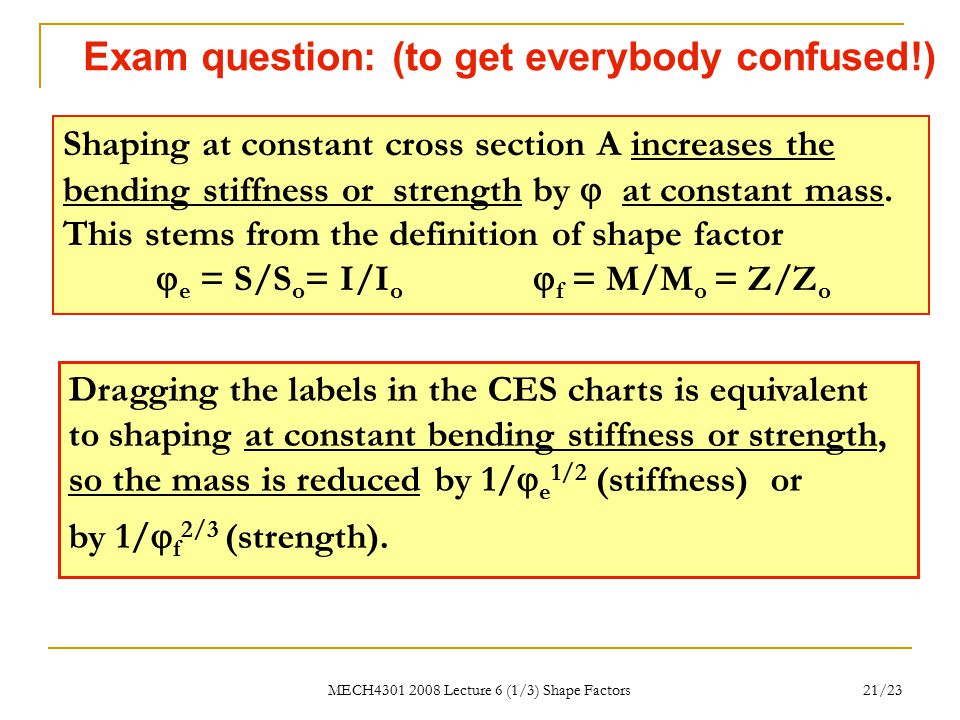 Exam question: (to get everybody confused!)

Shaping at constant cross section A increases the bending stiffness or strength by $\varphi$ at constant mass. This stems from the definition of shape factor
$\varphi_e = S/S_o = I/I_o$  $\varphi_f = M/M_o = Z/Z_o$

Dragging the labels in the CES charts is equivalent to shaping at constant bending stiffness or strength, so the mass is reduced by $1/\varphi_e^{1/2}$ (stiffness) or by $1/\varphi_f^{2/3}$ (strength).

MECH4301 2008 Lecture 6 (1/3) Shape Factors 21/23